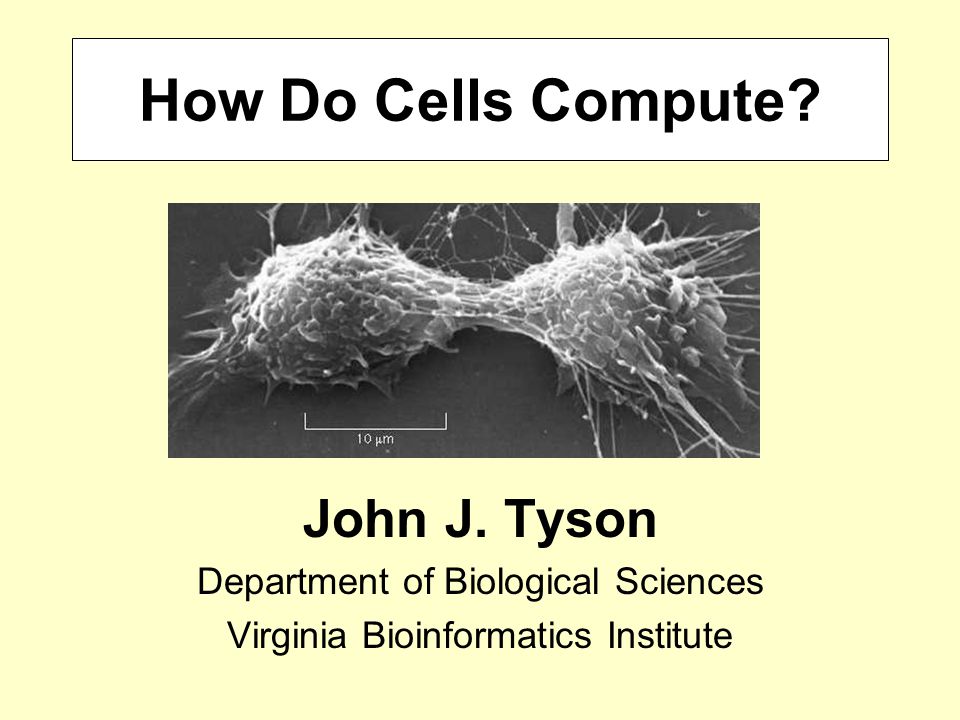 How Do Cells Compute?

10 μm

John J. Tyson

Department of Biological Sciences

Virginia Bioinformatics Institute